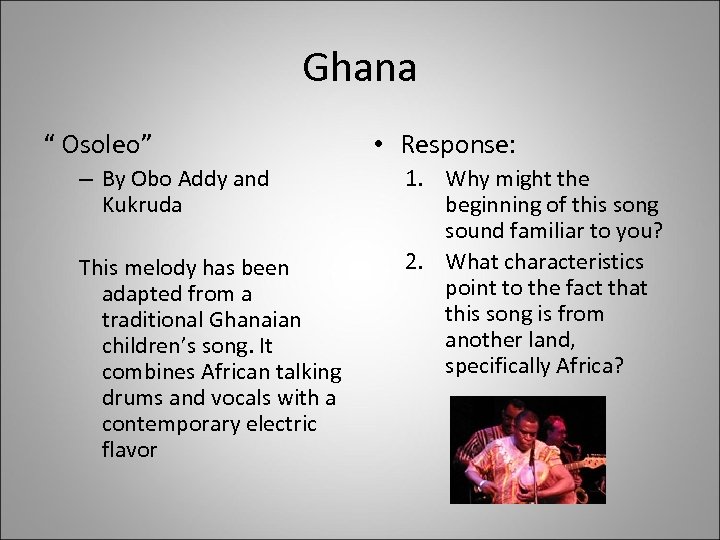 Ghana

“ Osoleo”

– By Obo Addy and Kukruda

This melody has been adapted from a traditional Ghanaian children’s song. It combines African talking drums and vocals with a contemporary electric flavor

• Response:

1. Why might the beginning of this song sound familiar to you?
2. What characteristics point to the fact that this song is from another land, specifically Africa?